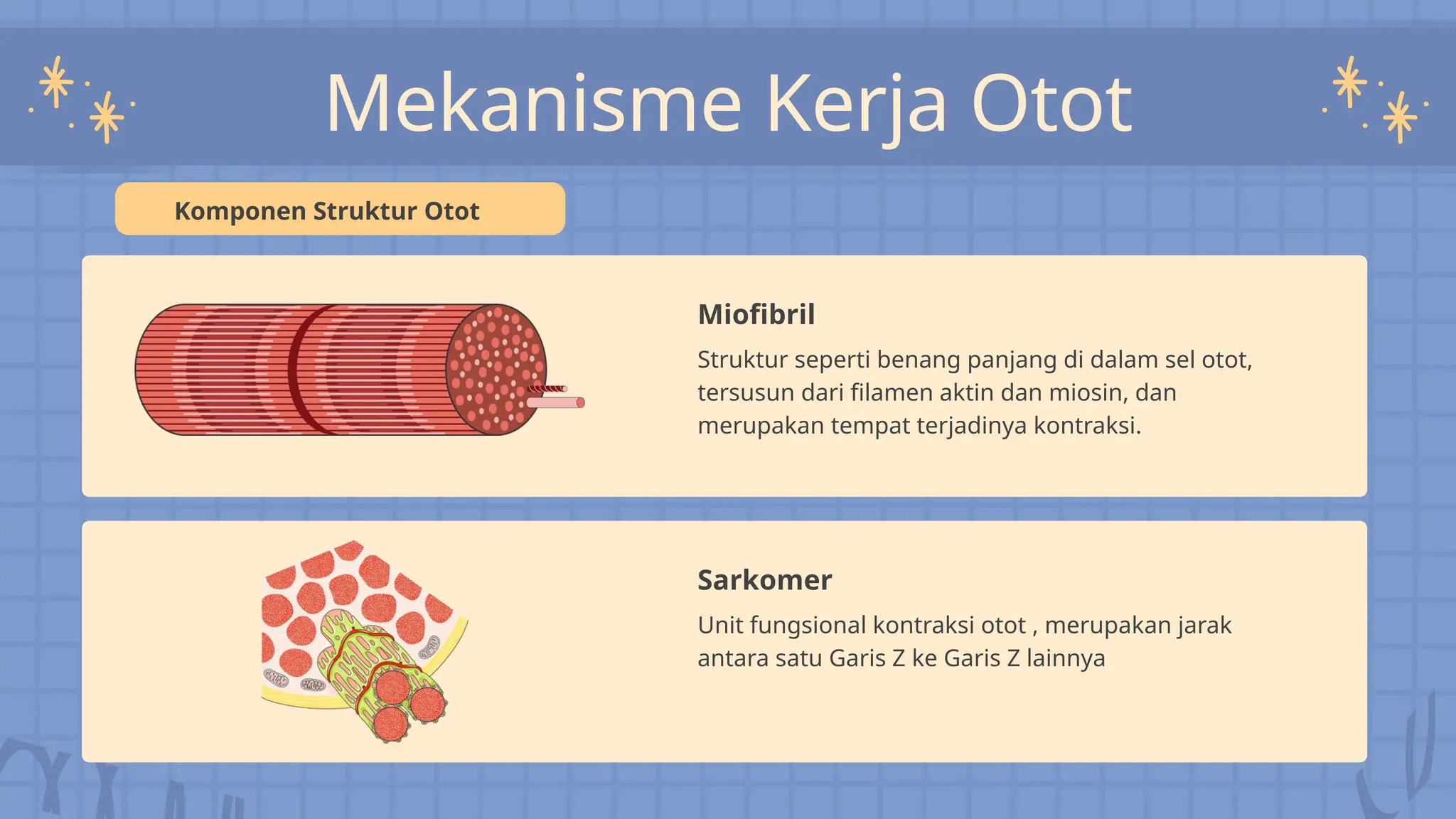 Mekanisme Kerja Otot

Komponen Struktur Otot

Miofibril

Struktur seperti benang panjang di dalam sel otot, tersusun dari filamen aktin dan miosin, dan merupakan tempat terjadinya kontraksi.

Sarkomer

Unit fungsional kontraksi otot , merupakan jarak antara satu Garis Z ke Garis Z lainnya